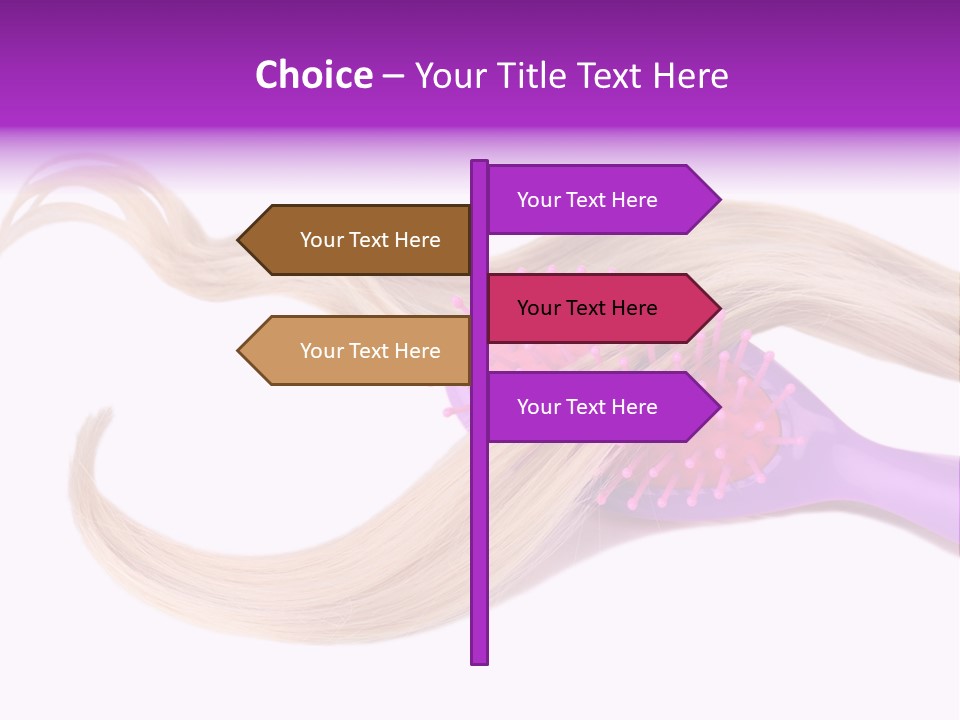 Choice – Your Title Text Here

Your Text Here

Your Text Here

Your Text Here

Your Text Here

Your Text Here